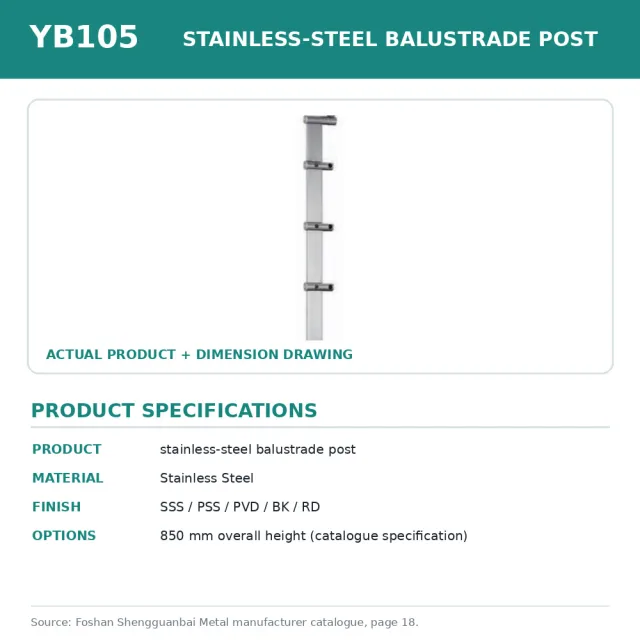 YB105 STAINLESS-STEEL BALUSTRADE POST

ACTUAL PRODUCT + DIMENSION DRAWING

PRODUCT SPECIFICATIONS

| PRODUCT | stainless-steel balustrade post |
|---|---|
| MATERIAL | Stainless Steel |
| FINISH | SSS / PSS / PVD / BK / RD |
| OPTIONS | 850 mm overall height (catalogue specification) |

Source: Foshan Shengguanbai Metal manufacturer catalogue, page 18.